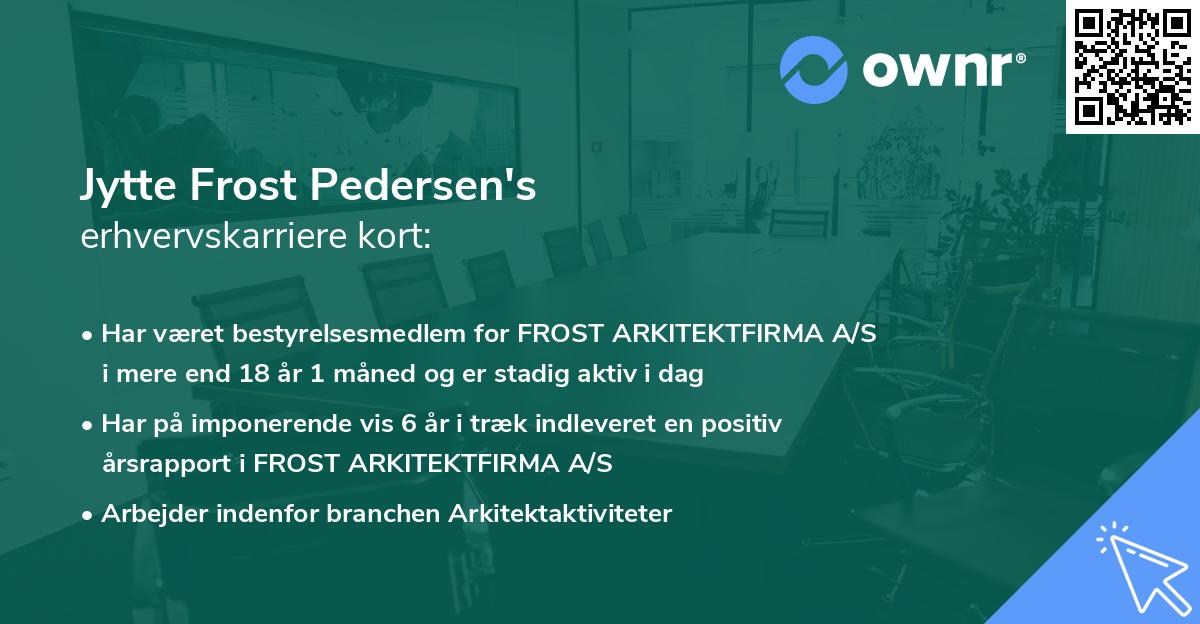 ownr®

Jytte Frost Pedersen's
erhvervskarriere kort:

• Har været bestyrelsesmedlem for FROST ARKITEKTFIRMA A/S i mere end 18 år 1 måned og er stadig aktiv i dag

• Har på imponerende vis 6 år i træk indleveret en positiv årsrapport i FROST ARKITEKTFIRMA A/S

• Arbejder indenfor branchen Arkitektaktiviteter